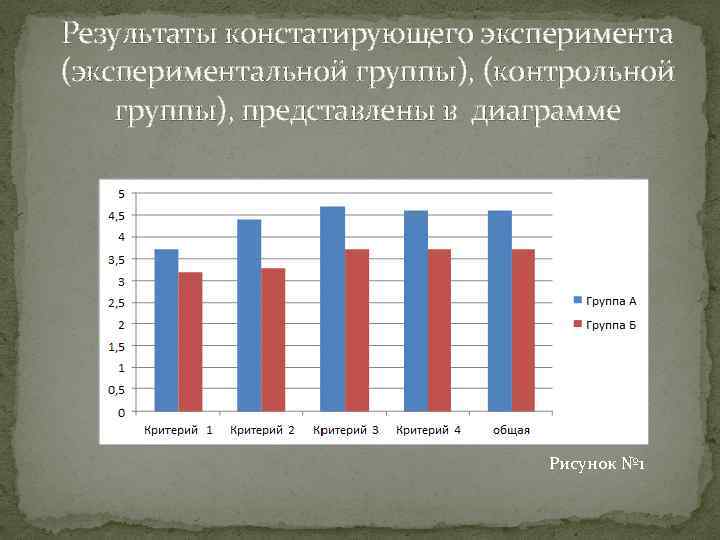 Результаты констатирующего эксперимента (экспериментальной группы), (контрольной группы), представлены в диаграмме

5
4,5
4
3,5
3
2,5
2
1,5
1
0,5
0

Критерий 1
Критерий 2
Критерий 3
Критерий 4
общая

Группа А
Группа Б

Рисунок №1